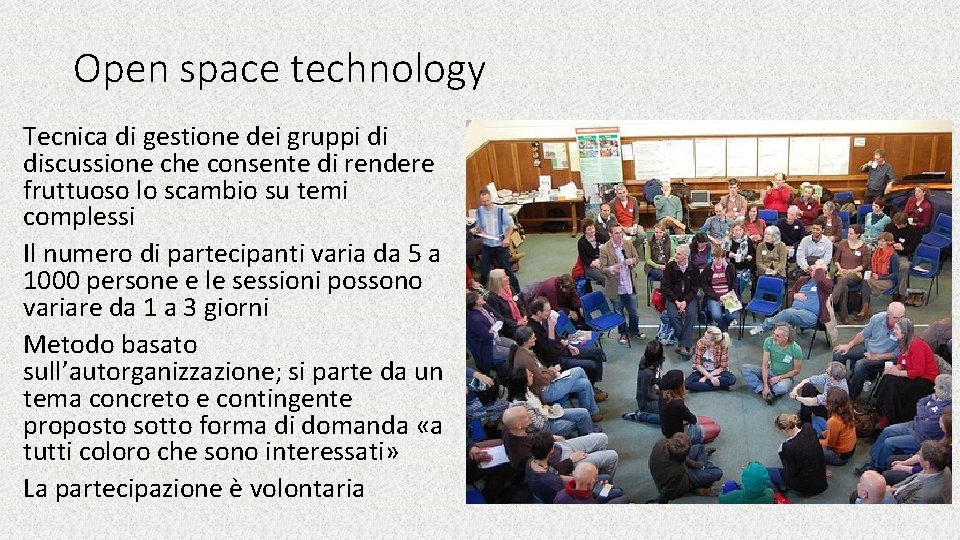 Open space technology

Tecnica di gestione dei gruppi di discussione che consente di rendere fruttuoso lo scambio su temi complessi

Il numero di partecipanti varia da 5 a 1000 persone e le sessioni possono variare da 1 a 3 giorni

Metodo basato sull'autorganizzazione; si parte da un tema concreto e contingente proposto sotto forma di domanda «a tutti coloro che sono interessati»

La partecipazione è volontaria